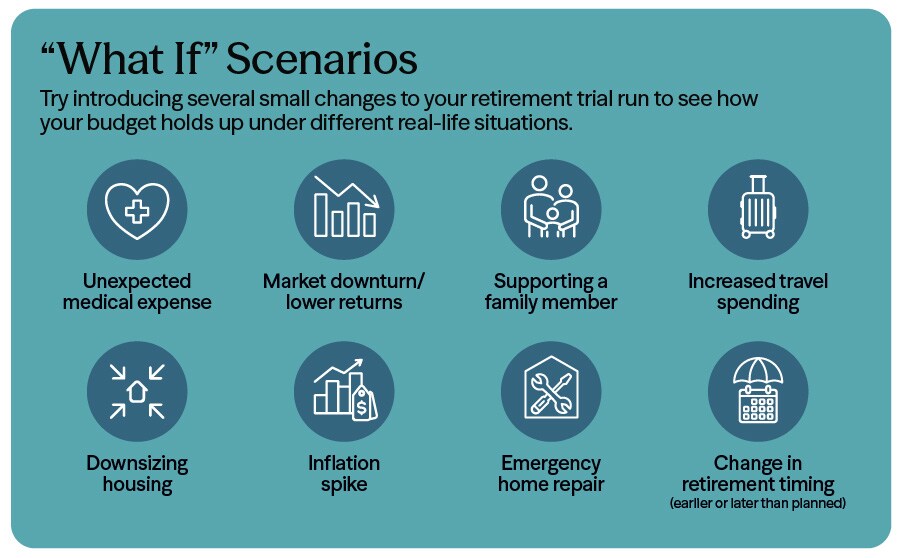 “What If” Scenarios

Try introducing several small changes to your retirement trial run to see how your budget holds up under different real-life situations.

Unexpected medical expense

Market downturn/ lower returns

Supporting a family member

Increased travel spending

Downsizing housing

Inflation spike

Emergency home repair

Change in retirement timing (earlier or later than planned)